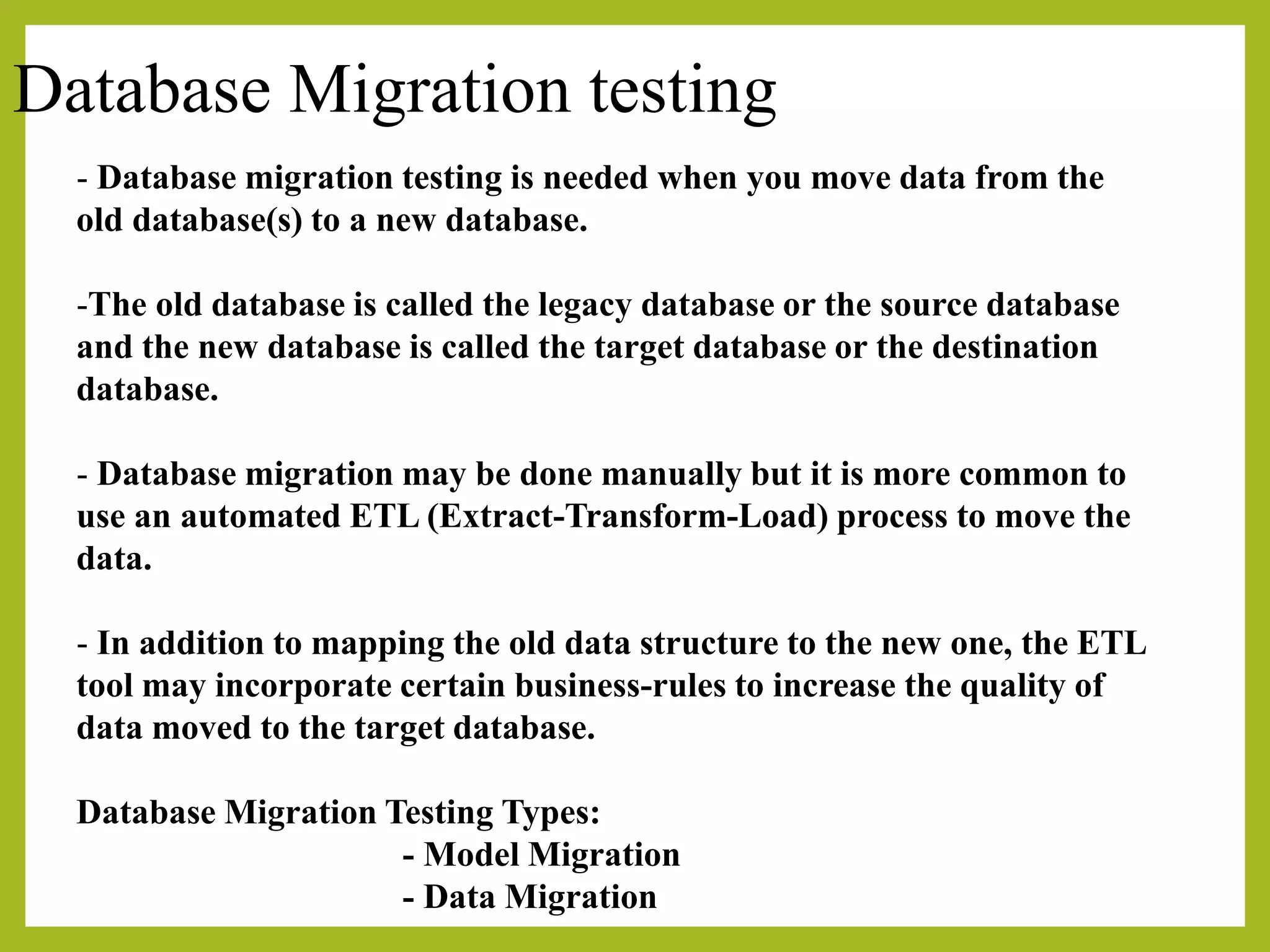 Database Migration testing

- Database migration testing is needed when you move data from the old database(s) to a new database.

-The old database is called the legacy database or the source database and the new database is called the target database or the destination database.

- Database migration may be done manually but it is more common to use an automated ETL (Extract-Transform-Load) process to move the data.

- In addition to mapping the old data structure to the new one, the ETL tool may incorporate certain business-rules to increase the quality of data moved to the target database.

Database Migration Testing Types:
- Model Migration
- Data Migration